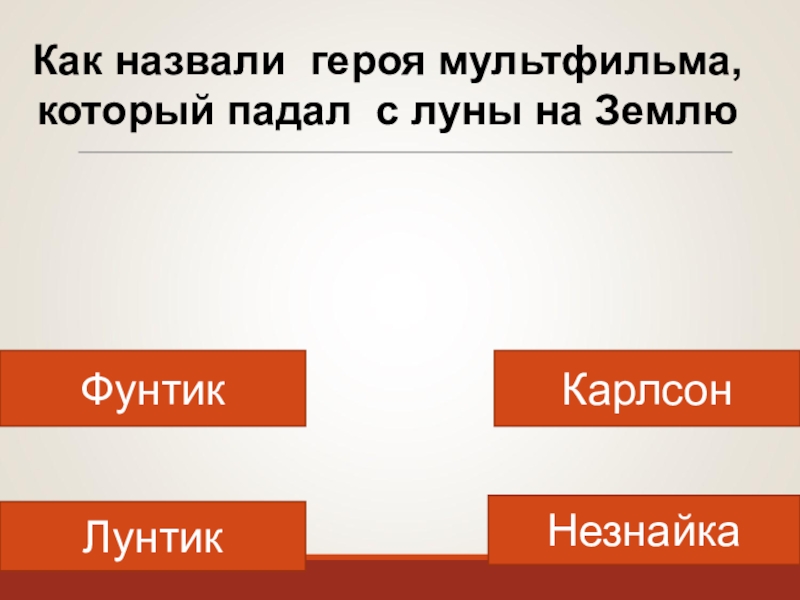 Как назвали героя мультфильма, который падал с луны на Землю

Фунтик

Карлсон

Лунтик

Незнайка